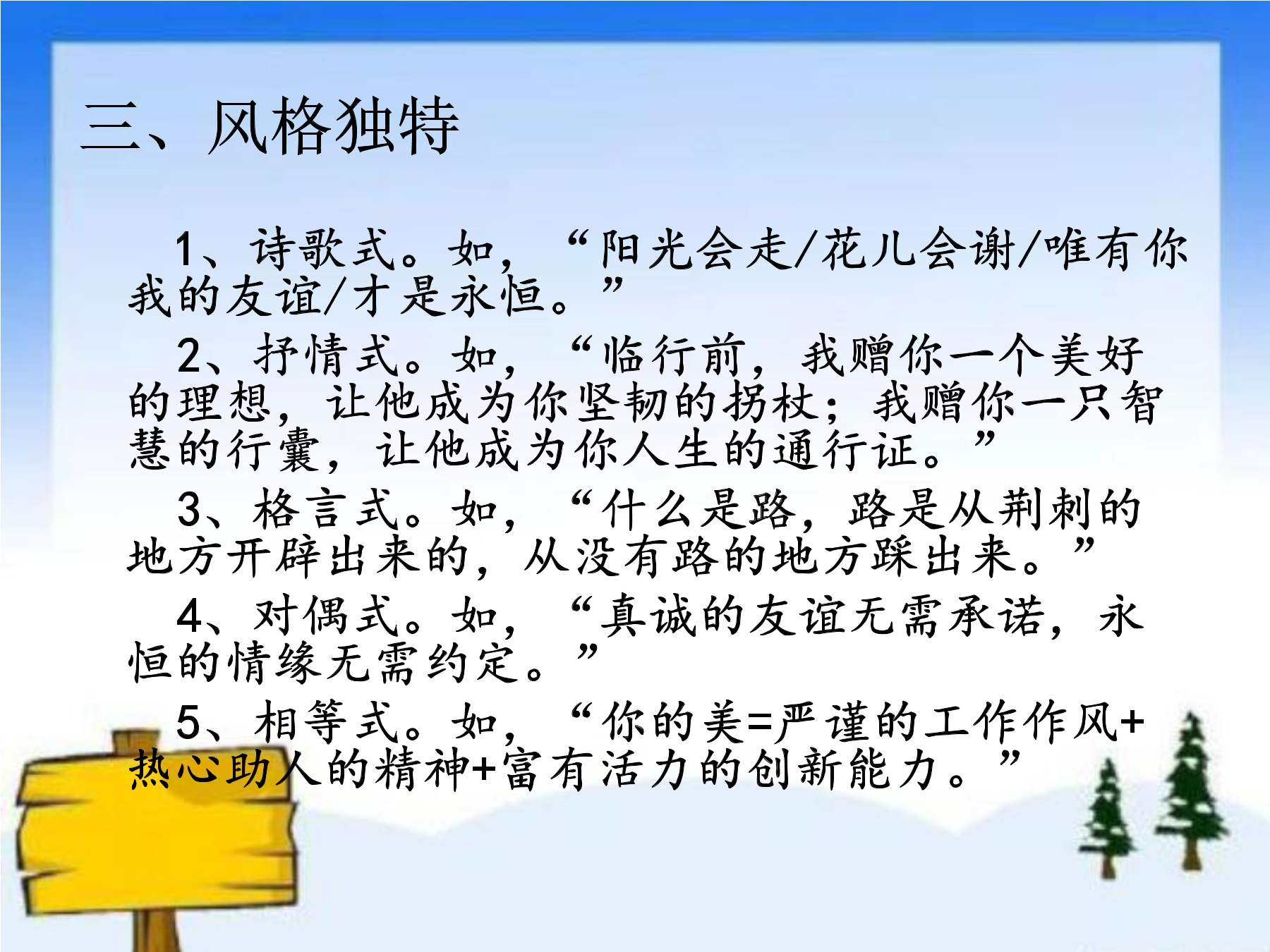 三、风格独特

1、诗歌式。如，“阳光会走/花儿会谢/唯有你我的友谊/才是永恒。”

2、抒情式。如，“临行前，我赠你一个美好的理想，让他成为你坚韧的拐杖；我赠你一只智慧的行囊，让他成为你人生的通行证。”

3、格言式。如，“什么是路，路是从荆刺的地方开辟出来的，从没有路的地方踩出来。”

4、对偶式。如，“真诚的友谊无需承诺，永恒的情缘无需约定。”

5、相等式。如，“你的美=严谨的工作作风+热心助人的精神+富有活力的创新能力。”